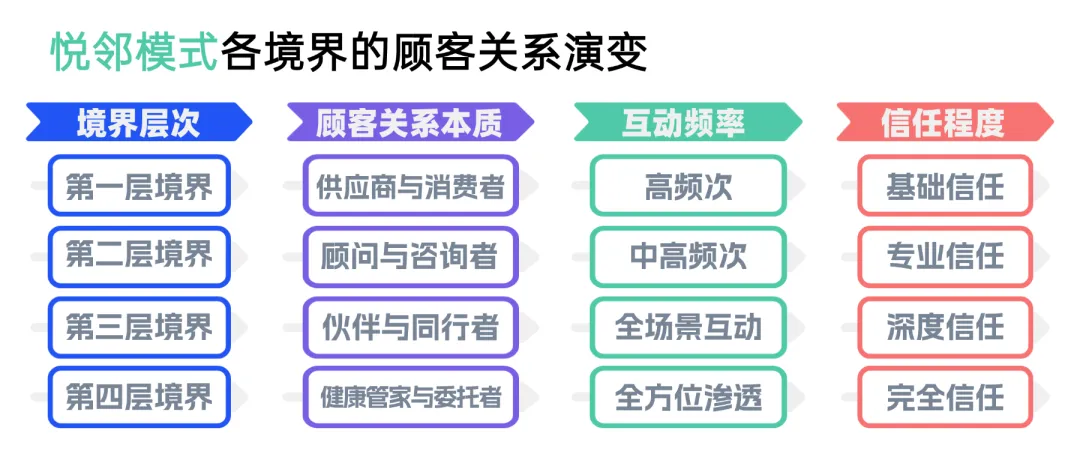 悦邻模式各境界的顾客关系演变

| 境界层次 | 顾客关系本质 | 互动频率 | 信任程度 |
|---|---|---|---|
| 第一层境界 | 供应商与消费者 | 高频次 | 基础信任 |
| 第二层境界 | 顾问与咨询者 | 中高频次 | 专业信任 |
| 第三层境界 | 伙伴与同行者 | 全场景互动 | 深度信任 |
| 第四层境界 | 健康管家与委托者 | 全方位渗透 | 完全信任 |